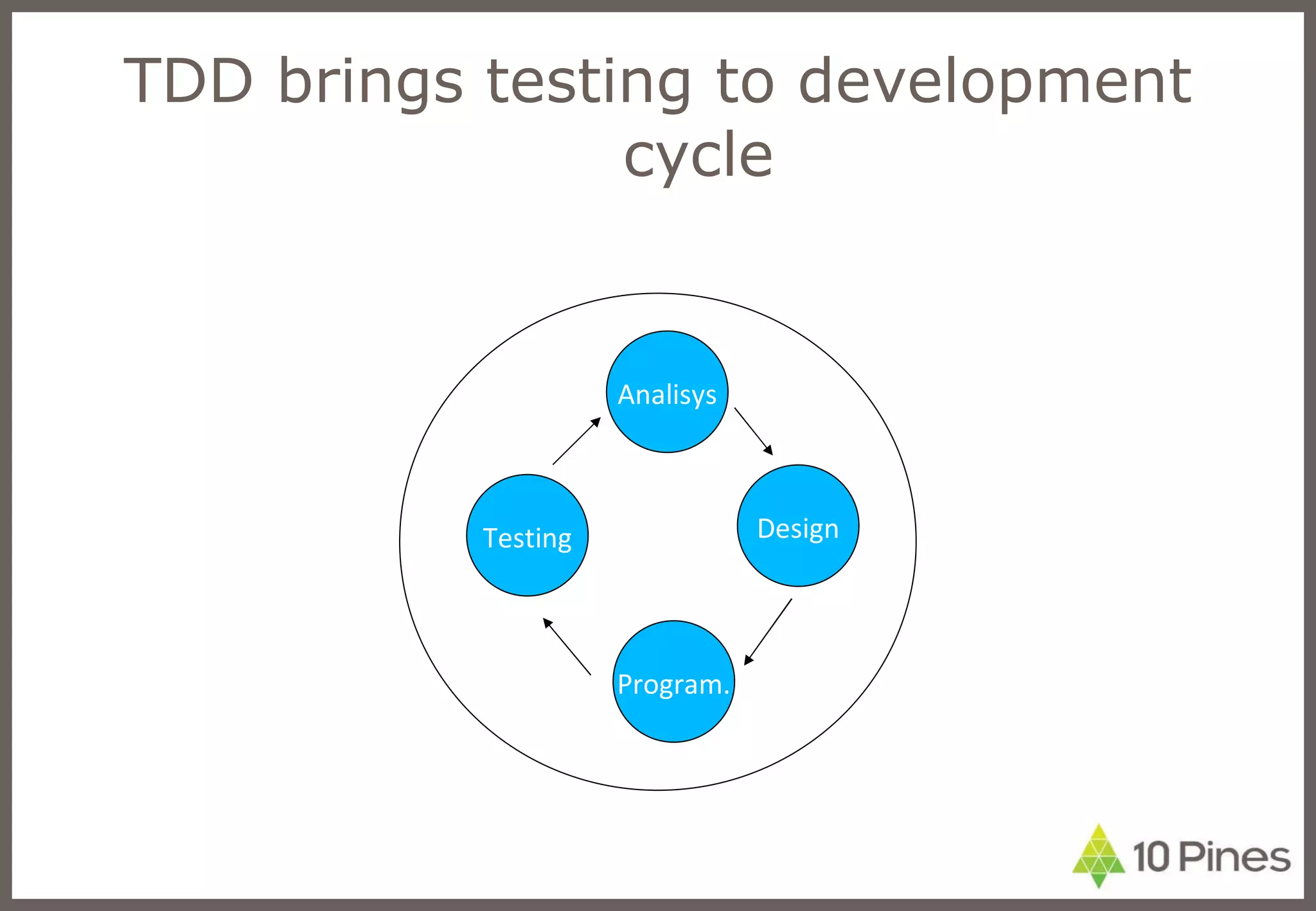 TDD brings testing to development cycle

Analisys

Design

Program.

Testing

10 Pines